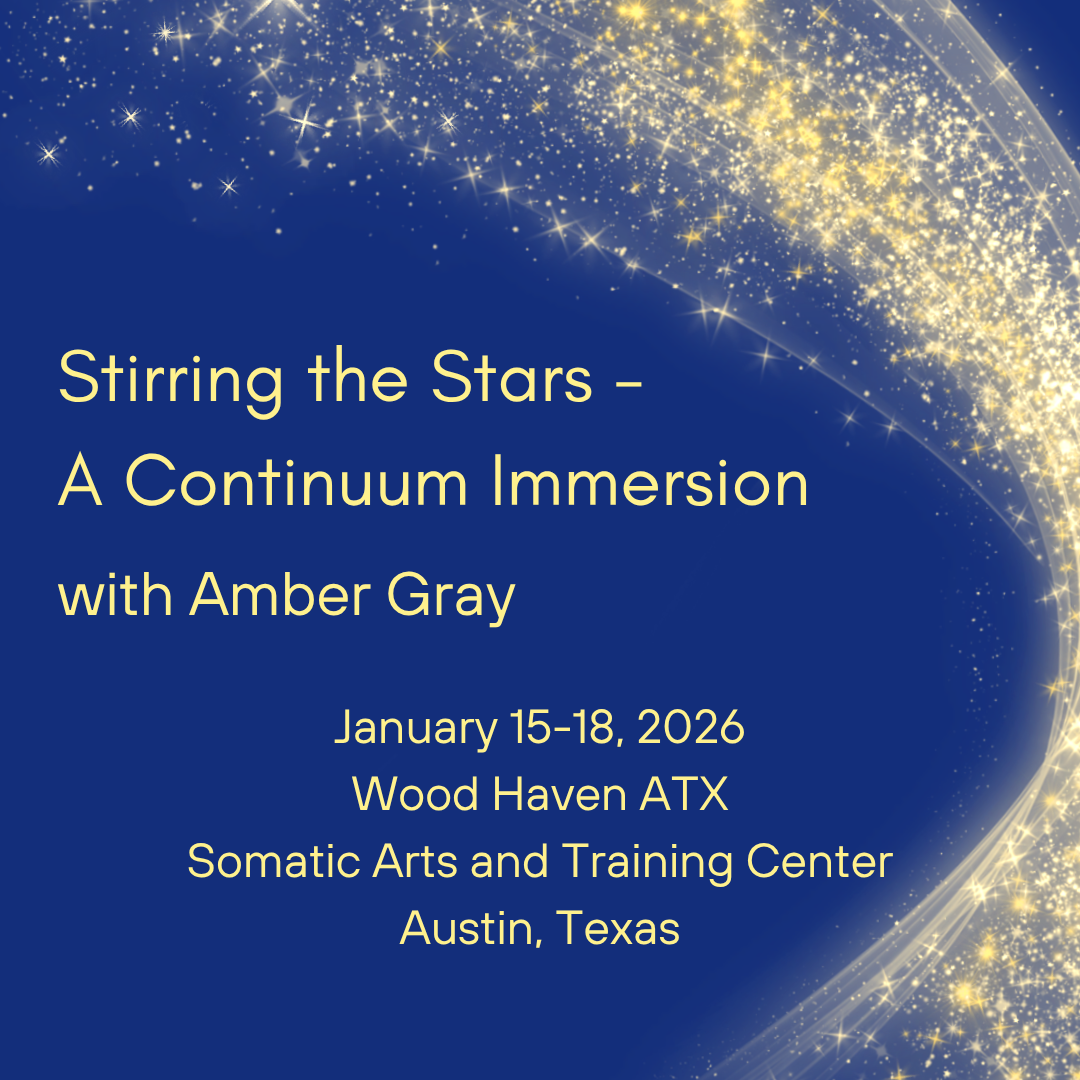 Stirring the Stars -
A Continuum Immersion
with Amber Gray

January 15-18, 2026
Wood Haven ATX
Somatic Arts and Training Center
Austin, Texas